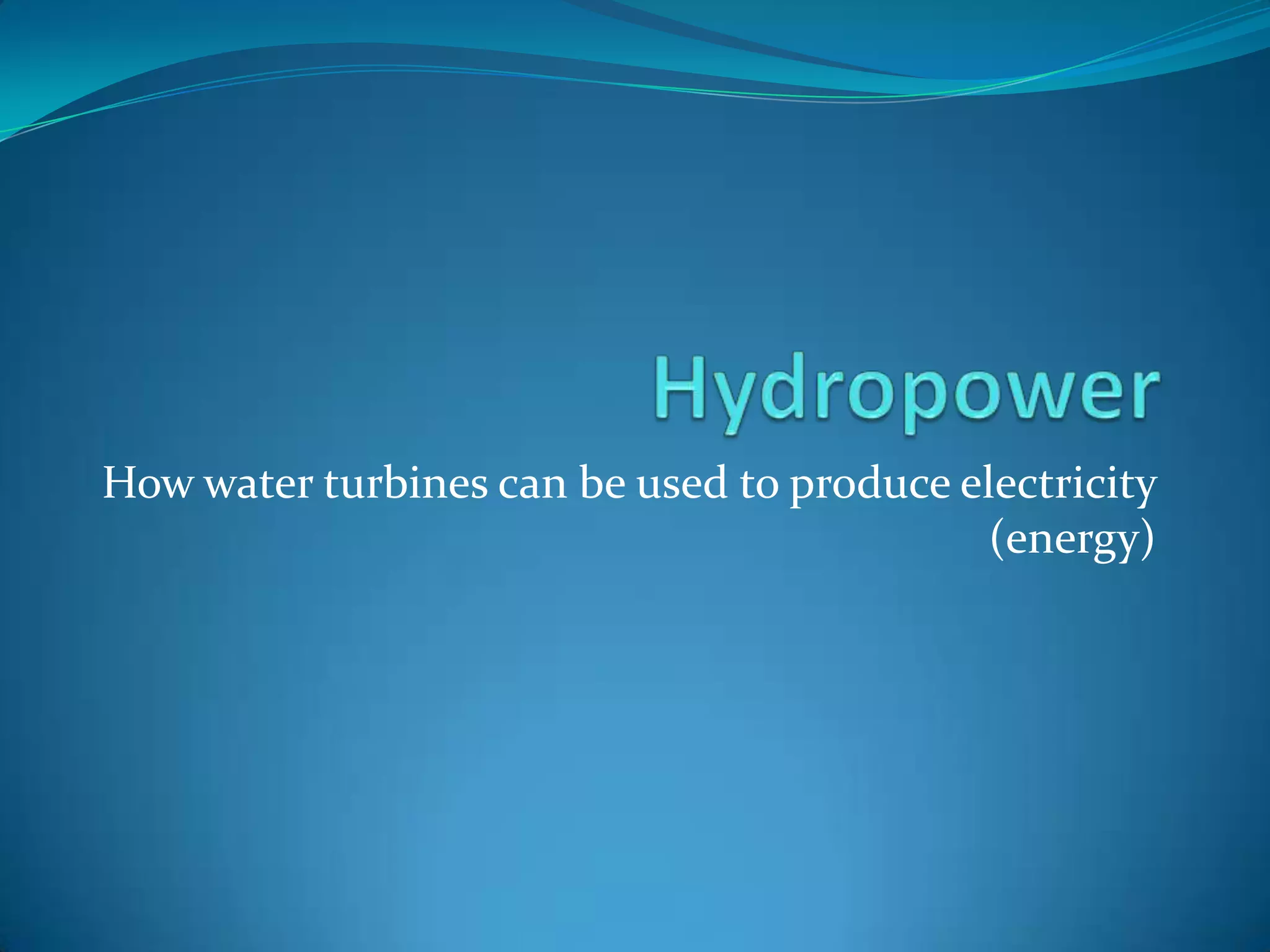 Hydropower

How water turbines can be used to produce electricity (energy)